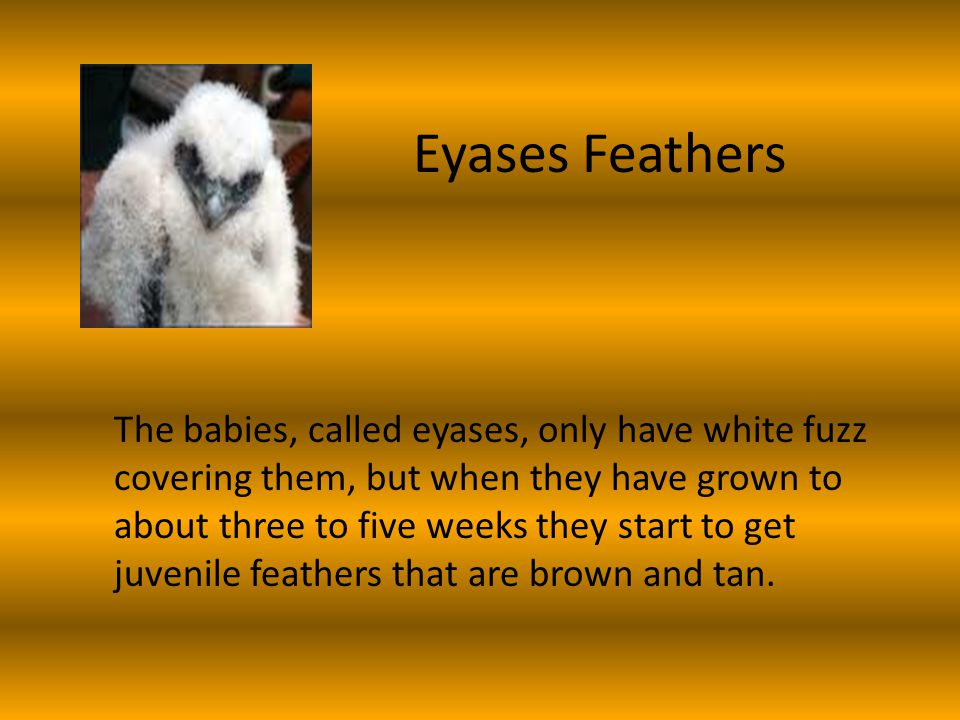 Eyases Feathers

The babies, called eyases, only have white fuzz covering them, but when they have grown to about three to five weeks they start to get juvenile feathers that are brown and tan.